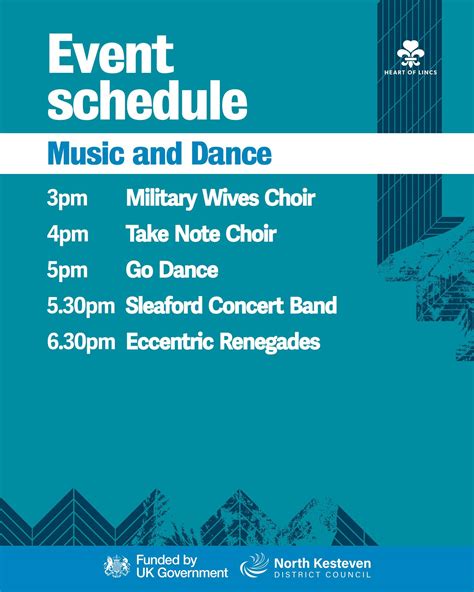 Event schedule

HEART OF LINCS

Music and Dance

3pm Military Wives Choir
4pm Take Note Choir
5pm Go Dance
5.30pm Sleaford Concert Band
6.30pm Eccentric Renegades

Funded by UK Government

North Kesteven DISTRICT COUNCIL